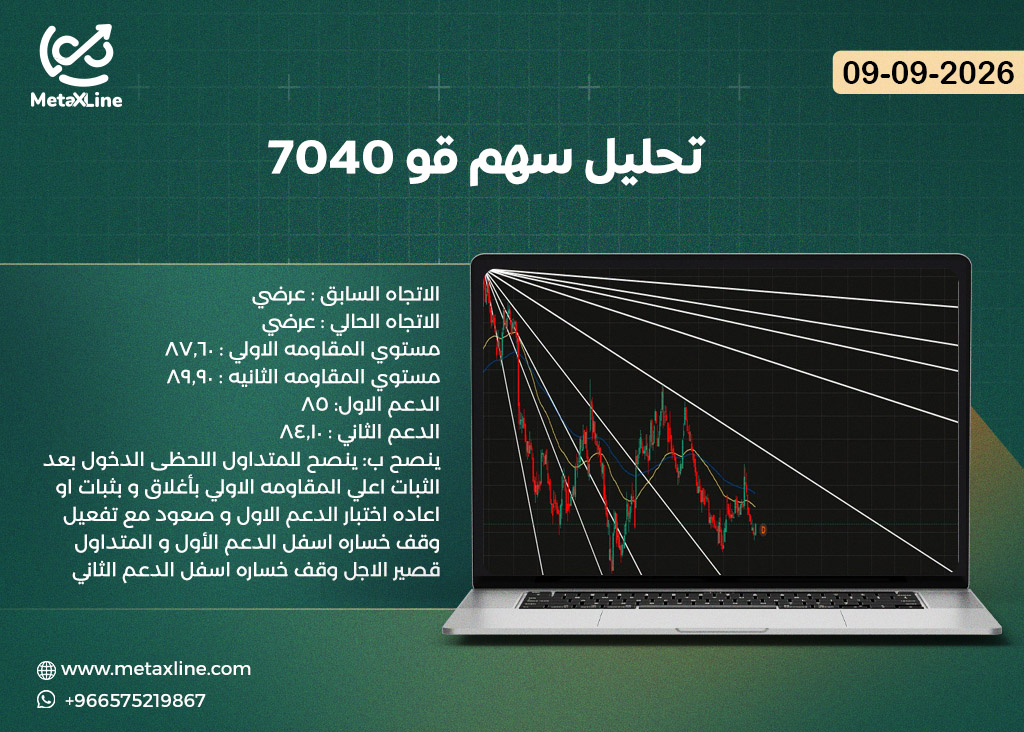 MetaXLine

09-09-2026

تحليل سهم قو 7040

الاتجاه السابق : عرضي
الاتجاه الحالي : عرضي
مستوي المقاومه الاولي : ٨٧,٦٠
مستوي المقاومه الثانيه : ٨٩,٩٠
الدعم الاول: ٨٥
الدعم الثاني : ٨٤,١٠
ينصح ب: ينصح للمتداول اللحظى الدخول بعد الثبات اعلي المقاومه الاولي بأغلاق و بثبات او اعاده اختبار الدعم الاول و صعود مع تفعيل وقف خساره اسفل الدعم الأول و المتداول قصير الاجل وقف خساره اسفل الدعم الثاني

D

www.metaxline.com
+966575219867